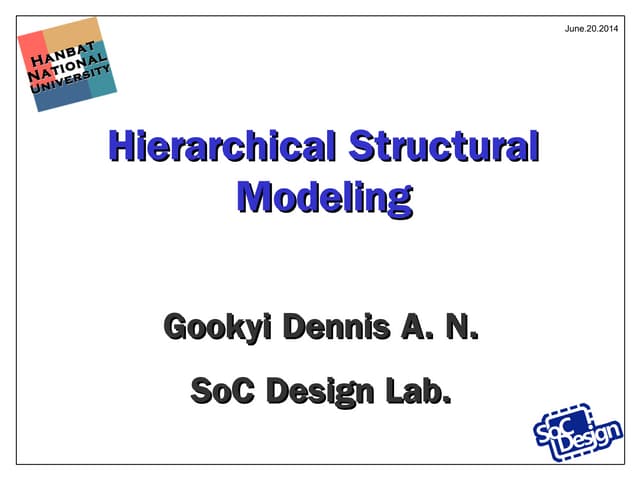 HANBAT NATIONAL UNIVERSITY

June.20.2014

Hierarchical Structural Modeling

Gookyi Dennis A. N.

SoC Design Lab.

SoC Design